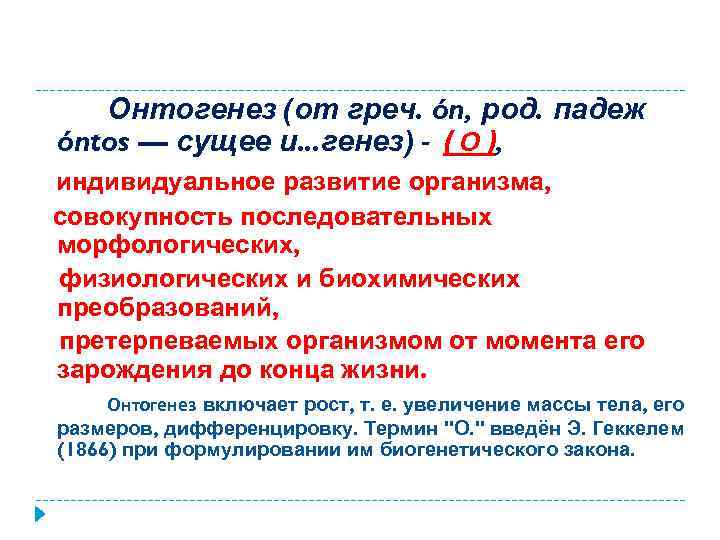 Онтогенез (от греч. ón, род. падеж óntos — сущее и...генез) - ( О ),

индивидуальное развитие организма,

совокупность последовательных морфологических,

физиологических и биохимических преобразований,

претерпеваемых организмом от момента его зарождения до конца жизни.

Онтогенез включает рост, т. е. увеличение массы тела, его размеров, дифференцировку. Термин "О." введён Э. Геккелем (1866) при формулировании им биогенетического закона.